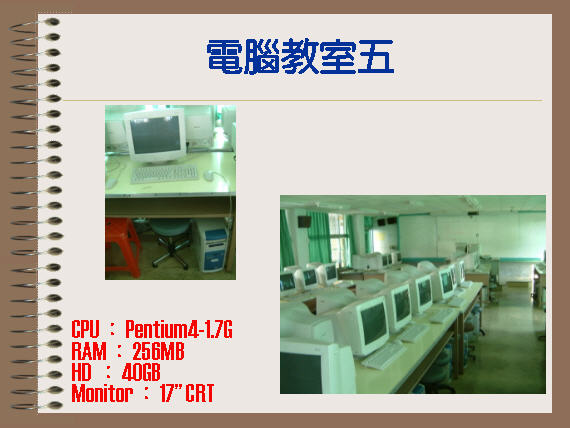 電腦教室五

CPU ： Pentium4-1.7G
RAM ： 256MB
HD ： 40GB
Monitor ： 17" CRT